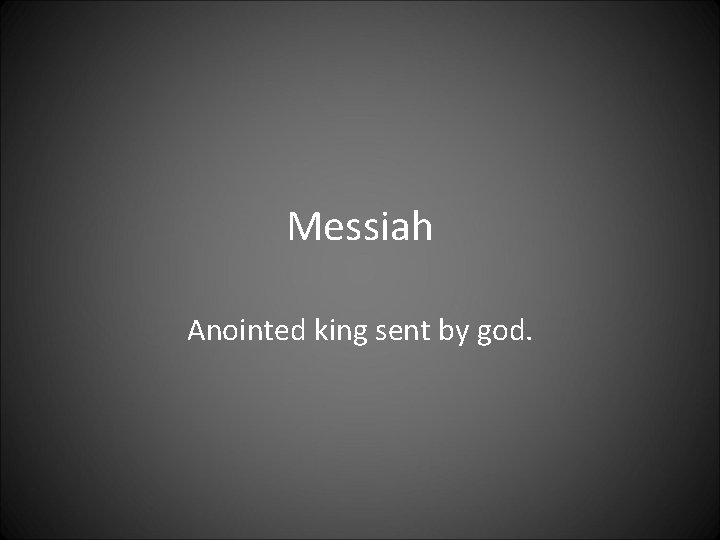 Messiah

Anointed king sent by god.